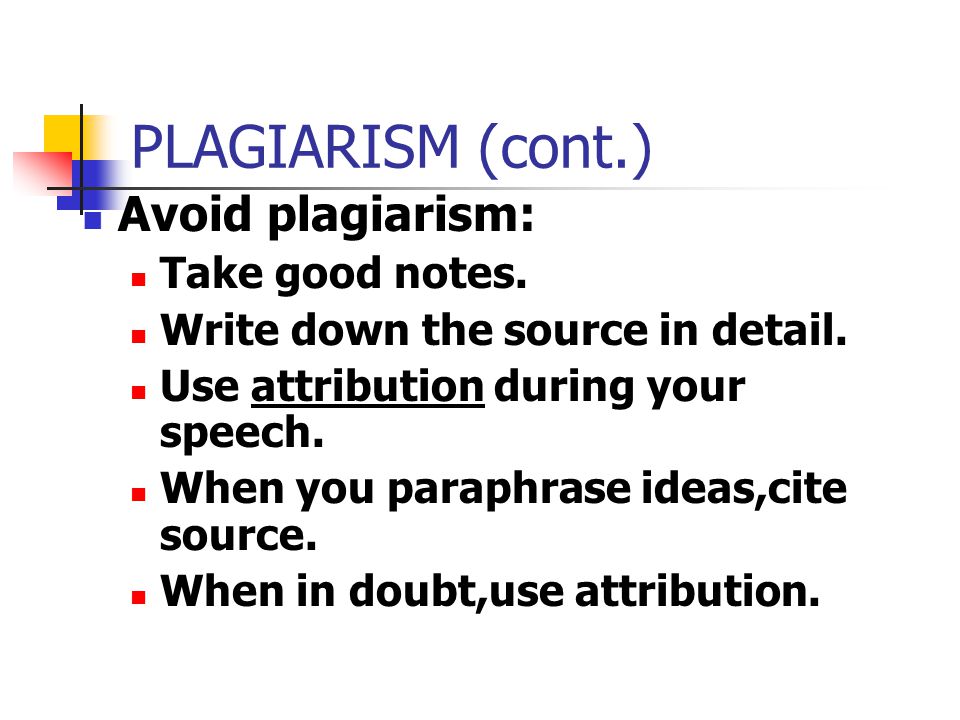 PLAGIARISM (cont.)

Avoid plagiarism:

Take good notes.

Write down the source in detail.

Use attribution during your speech.

When you paraphrase ideas,cite source.

When in doubt,use attribution.